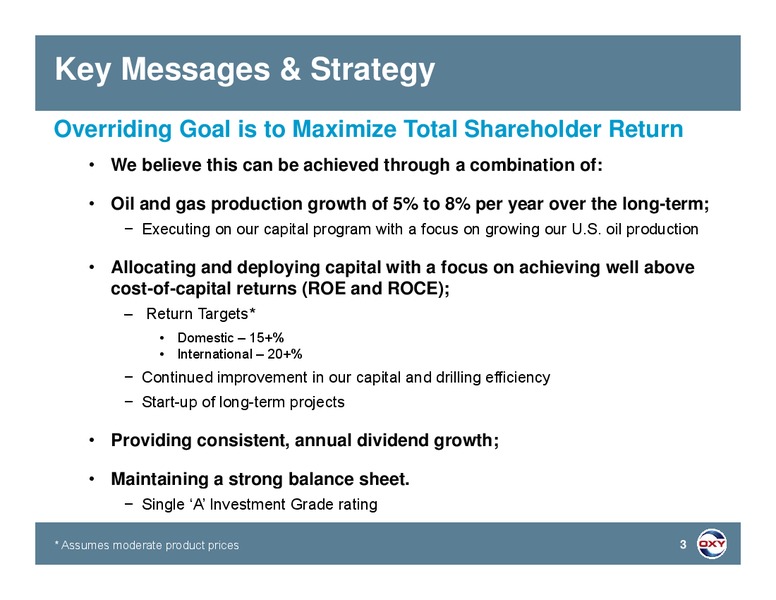 Key Messages & Strategy

Overriding Goal is to Maximize Total Shareholder Return

• We believe this can be achieved through a combination of:

• Oil and gas production growth of 5% to 8% per year over the long-term;
− Executing on our capital program with a focus on growing our U.S. oil production

• Allocating and deploying capital with a focus on achieving well above cost-of-capital returns (ROE and ROCE);
– Return Targets*
• Domestic – 15+%
• International – 20+%
− Continued improvement in our capital and drilling efficiency
− Start-up of long-term projects

• Providing consistent, annual dividend growth;

• Maintaining a strong balance sheet.
− Single ‘A’ Investment Grade rating

* Assumes moderate product prices

3

OXY